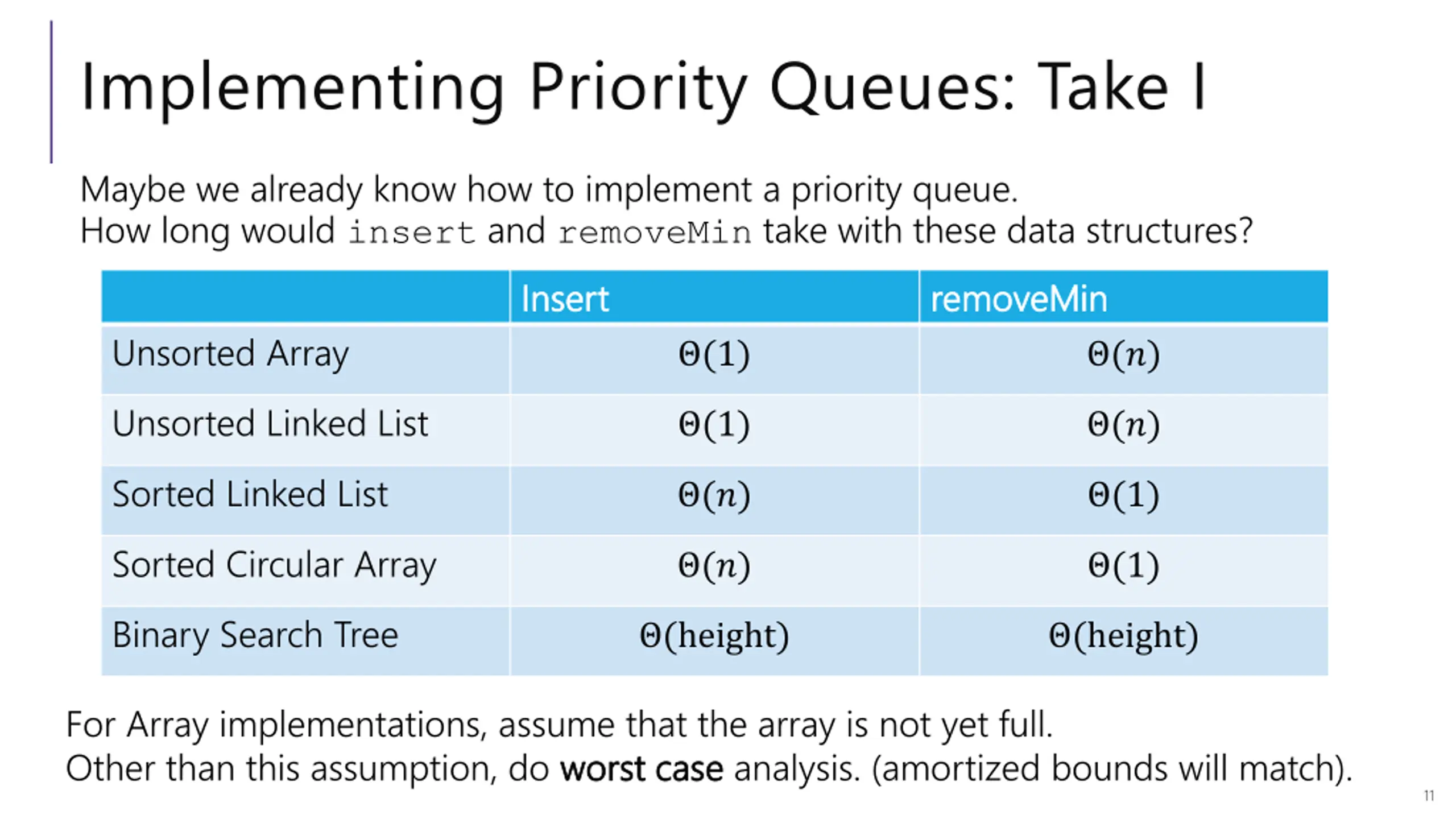 Implementing Priority Queues: Take I

Maybe we already know how to implement a priority queue.
How long would insert and removeMin take with these data structures?

| | Insert | removeMin |
|---|---|---|
| Unsorted Array | $\Theta(1)$ | $\Theta(n)$ |
| Unsorted Linked List | $\Theta(1)$ | $\Theta(n)$ |
| Sorted Linked List | $\Theta(n)$ | $\Theta(1)$ |
| Sorted Circular Array | $\Theta(n)$ | $\Theta(1)$ |
| Binary Search Tree | $\Theta(\text{height})$ | $\Theta(\text{height})$ |

For Array implementations, assume that the array is not yet full.
Other than this assumption, do worst case analysis. (amortized bounds will match).

11